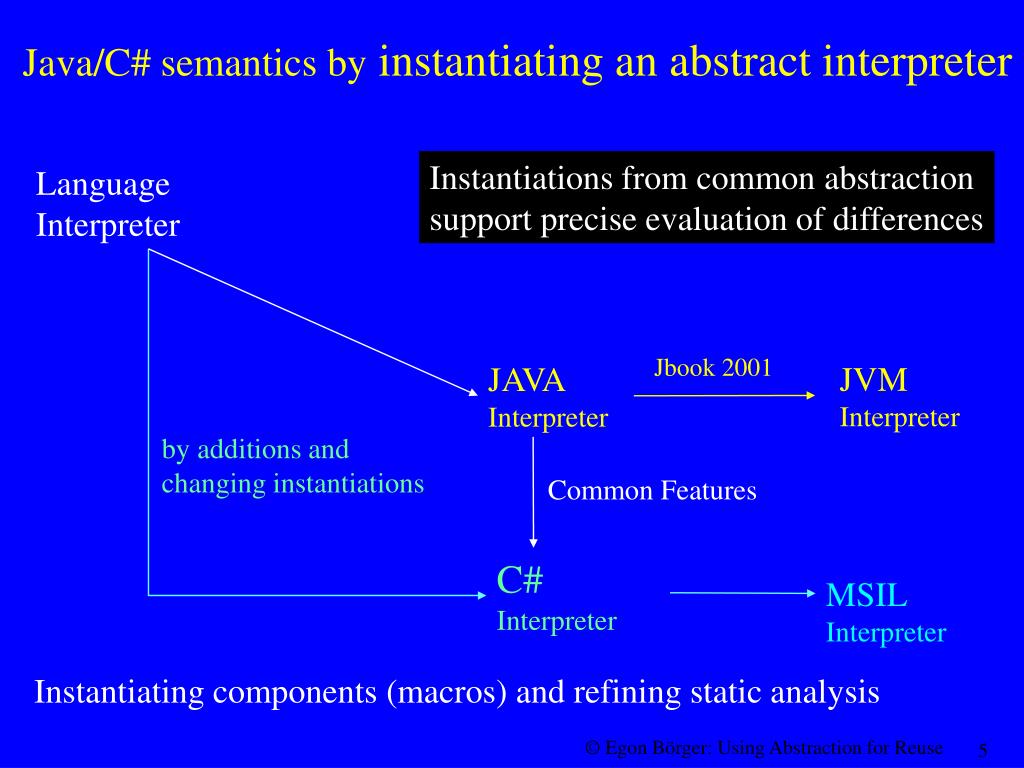 Java/C# semantics by instantiating an abstract interpreter

Language Interpreter

Instantiations from common abstraction support precise evaluation of differences

JAVA Interpreter

Jbook 2001

JVM Interpreter

by additions and changing instantiations

Common Features

C# Interpreter

MSIL Interpreter

Instantiating components (macros) and refining static analysis

© Egon Börger: Using Abstraction for Reuse 5